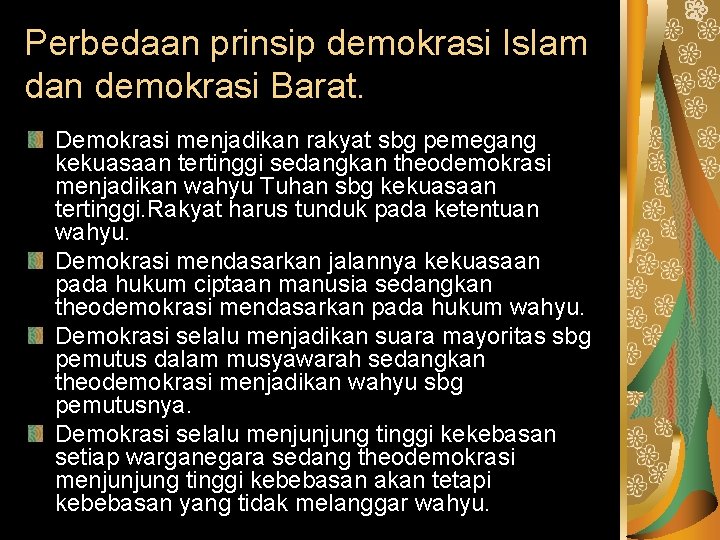 Perbedaan prinsip demokrasi Islam dan demokrasi Barat.

Demokrasi menjadikan rakyat sbg pemegang kekuasaan tertinggi sedangkan theodemokrasi menjadikan wahyu Tuhan sbg kekuasaan tertinggi.Rakyat harus tunduk pada ketentuan wahyu.

Demokrasi mendasarkan jalannya kekuasaan pada hukum ciptaan manusia sedangkan theodemokrasi mendasarkan pada hukum wahyu.

Demokrasi selalu menjadikan suara mayoritas sbg pemutus dalam musyawarah sedangkan theodemokrasi menjadikan wahyu sbg pemutusnya.

Demokrasi selalu menjunjung tinggi kekebasan setiap warganegara sedang theodemokrasi menjunjung tinggi kebebasan akan tetapi kebebasan yang tidak melanggar wahyu.